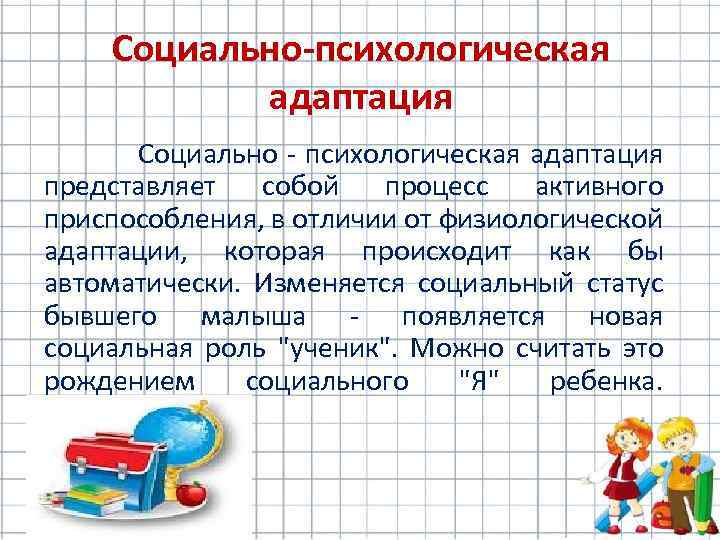 Социально-психологическая адаптация

Социально - психологическая адаптация представляет собой процесс активного приспособления, в отличии от физиологической адаптации, которая происходит как бы автоматически. Изменяется социальный статус бывшего малыша - появляется новая социальная роль "ученик". Можно считать это рождением социального "Я" ребенка.